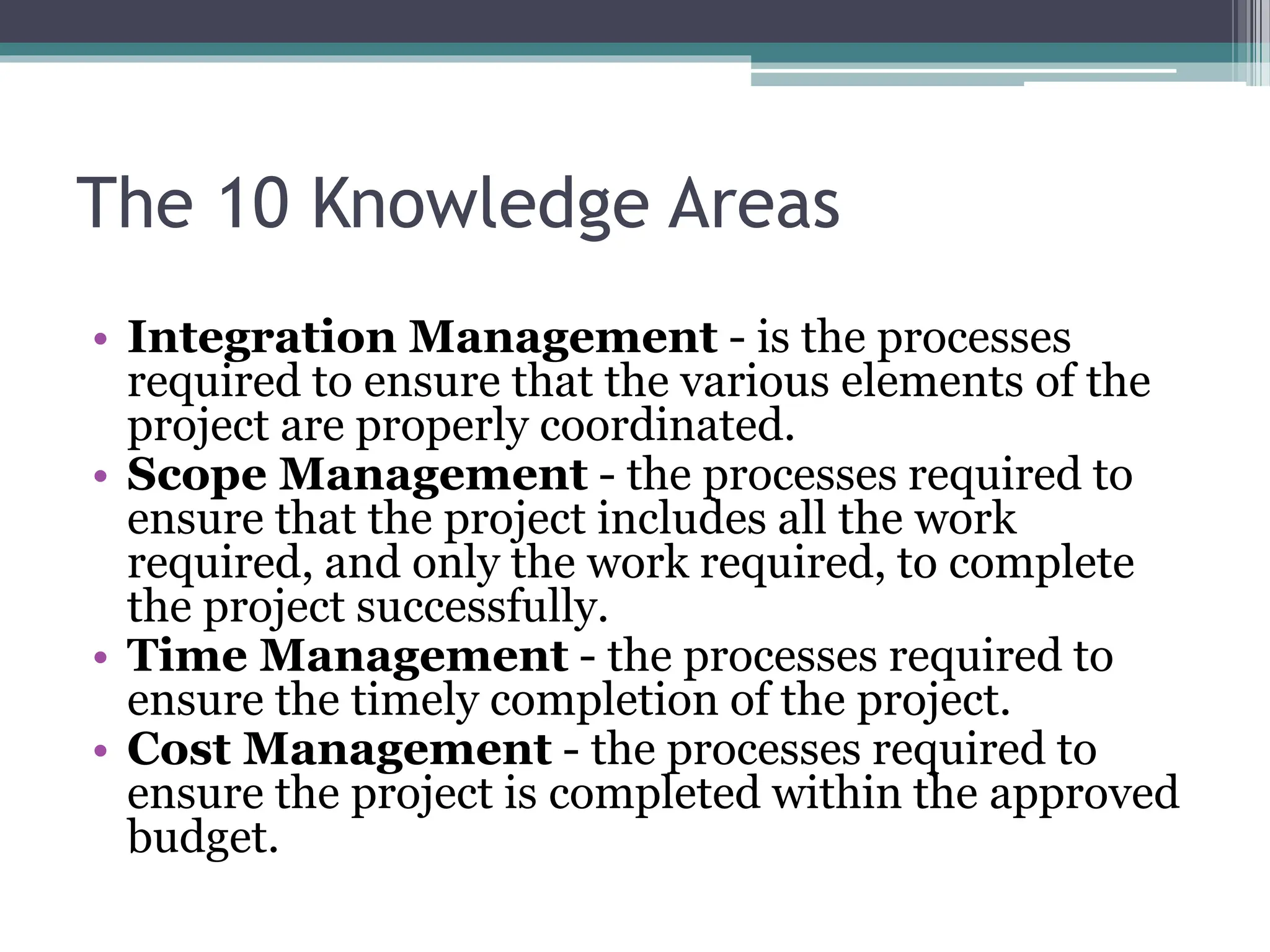 The 10 Knowledge Areas

• Integration Management - is the processes required to ensure that the various elements of the project are properly coordinated.
• Scope Management - the processes required to ensure that the project includes all the work required, and only the work required, to complete the project successfully.
• Time Management - the processes required to ensure the timely completion of the project.
• Cost Management - the processes required to ensure the project is completed within the approved budget.